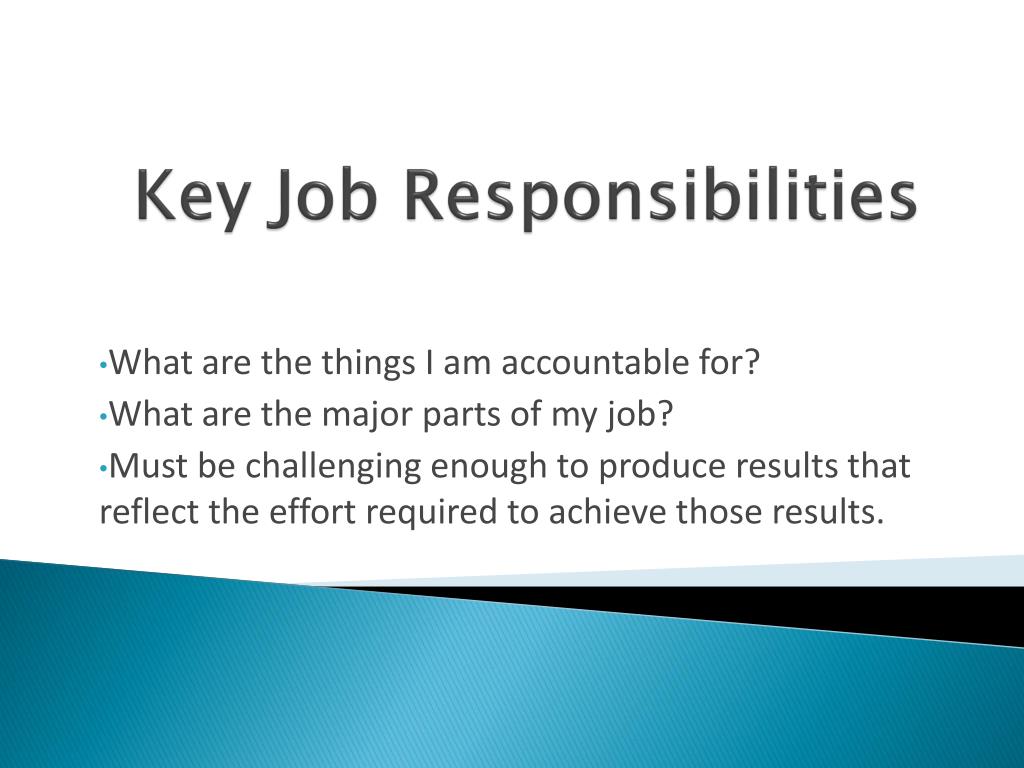 Key Job Responsibilities

•What are the things I am accountable for?

•What are the major parts of my job?

•Must be challenging enough to produce results that reflect the effort required to achieve those results.